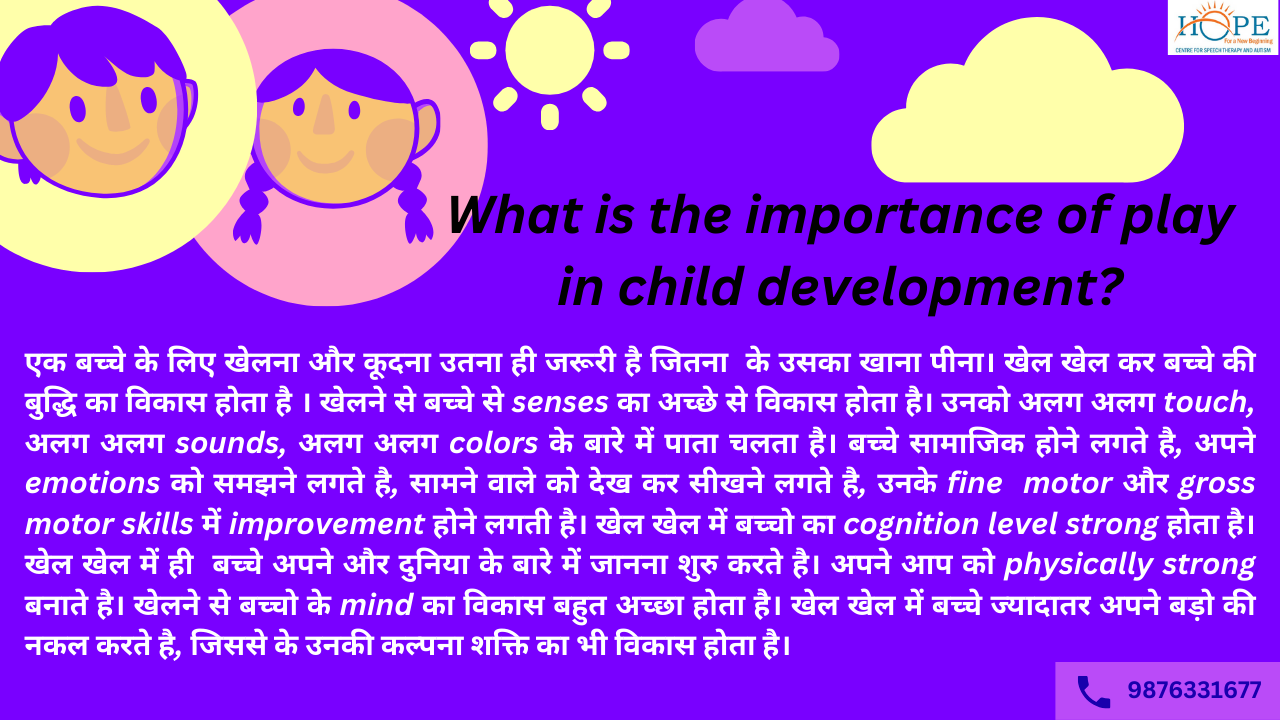 HOPE
For a New Beginning
CENTRE FOR SPEECH THERAPY AND AUTISM

What is the importance of play in child development?

एक बच्चे के लिए खेलना और कूदना उतना ही जरूरी है जितना के उसका खाना पीना। खेल खेल कर बच्चे की बुद्धि का विकास होता है । खेलने से बच्चे से senses का अच्छे से विकास होता है। उनको अलग अलग touch, अलग अलग sounds, अलग अलग colors के बारे में पाता चलता है। बच्चे सामाजिक होने लगते है, अपने emotions को समझने लगते है, सामने वाले को देख कर सीखने लगते है, उनके fine motor और gross motor skills में improvement होने लगती है। खेल खेल में बच्चो का cognition level strong होता है। खेल खेल में ही बच्चे अपने और दुनिया के बारे में जानना शुरु करते है। अपने आप को physically strong बनाते है। खेलने से बच्चो के mind का विकास बहुत अच्छा होता है। खेल खेल में बच्चे ज्यादातर अपने बड़ो की नकल करते है, जिससे के उनकी कल्पना शक्ति का भी विकास होता है।

9876331677